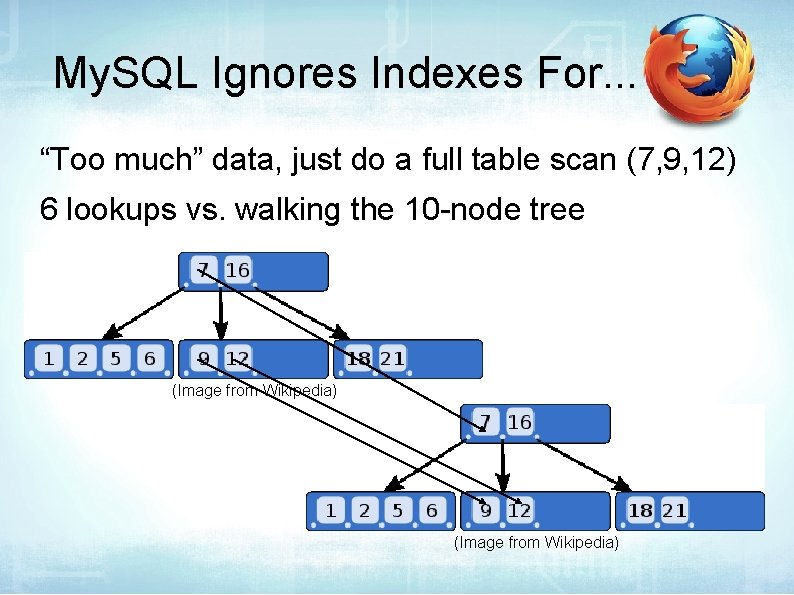 MySQL Ignores Indexes For...

“Too much” data, just do a full table scan (7,9,12)

6 lookups vs. walking the 10-node tree

7 16

1 2 5 6

9 12

18 21

(Image from Wikipedia)

7 16

1 2 5 6

9 12

18 21

(Image from Wikipedia)